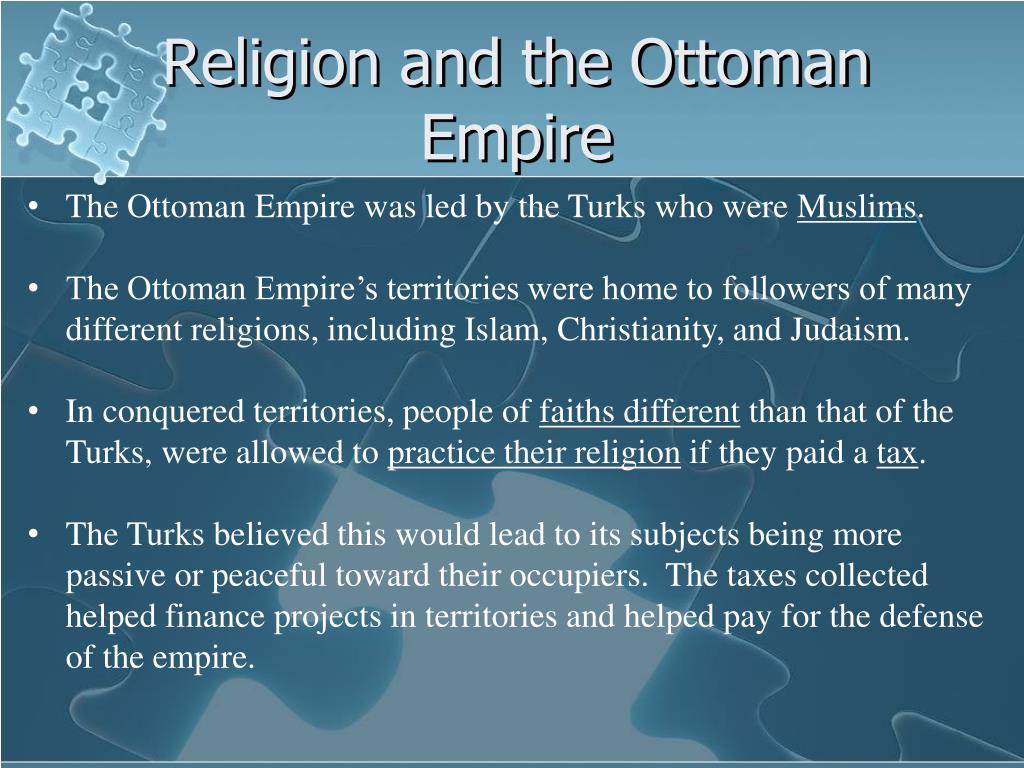 Religion and the Ottoman Empire

• The Ottoman Empire was led by the Turks who were Muslims.

• The Ottoman Empire’s territories were home to followers of many different religions, including Islam, Christianity, and Judaism.

• In conquered territories, people of faiths different than that of the Turks, were allowed to practice their religion if they paid a tax.

• The Turks believed this would lead to its subjects being more passive or peaceful toward their occupiers. The taxes collected helped finance projects in territories and helped pay for the defense of the empire.